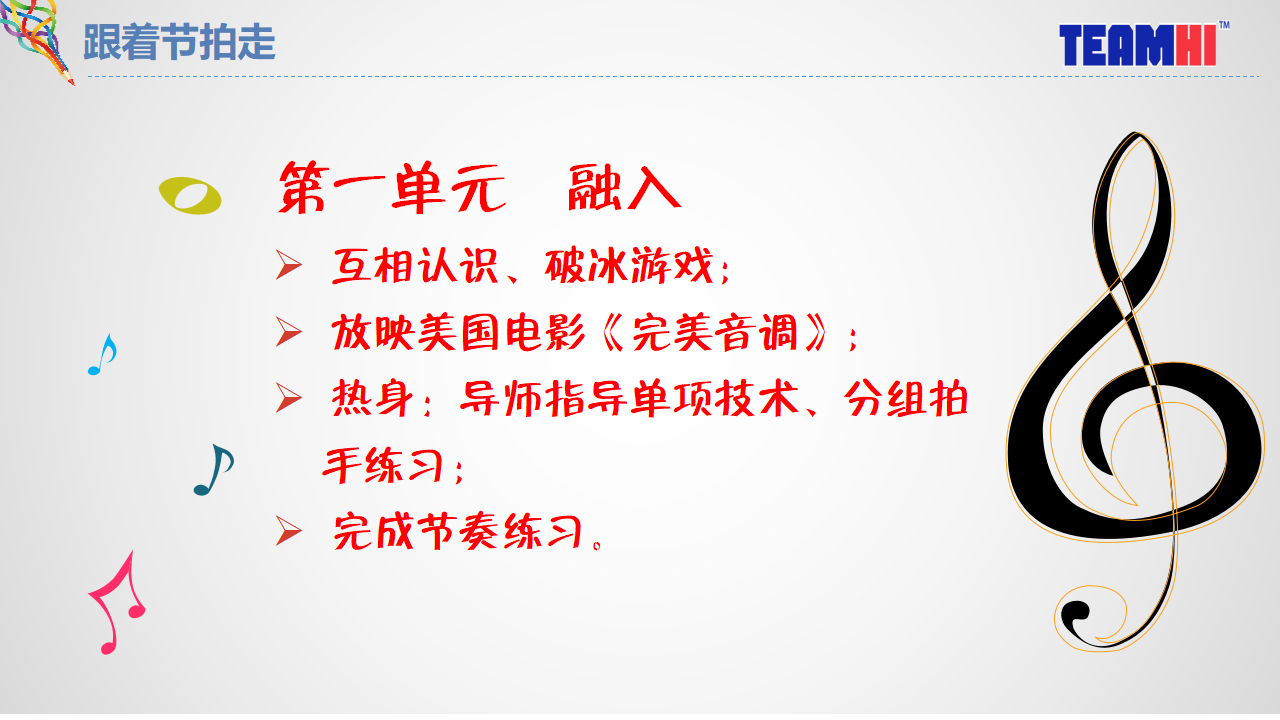 跟着节拍走

TEAMHI™

第一单元　融入

➢ 互相认识、破冰游戏；

➢ 放映美国电影《完美音调》；

➢ 热身：导师指导单项技术、分组拍手练习；

➢ 完成节奏练习。